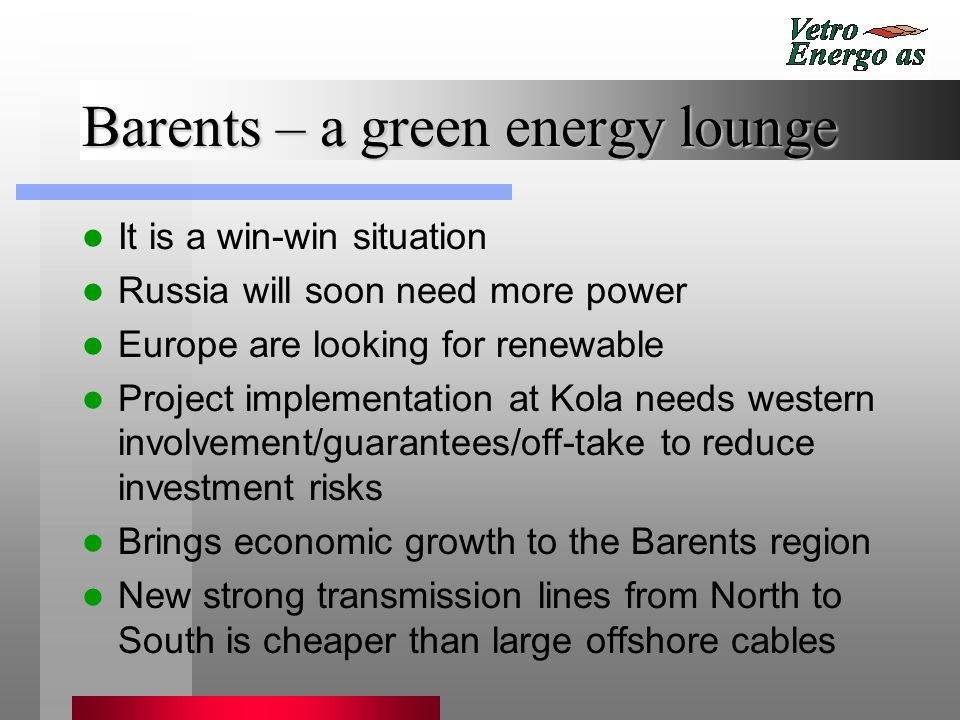 Vetro Energo as

Barents – a green energy lounge

- It is a win-win situation
- Russia will soon need more power
- Europe are looking for renewable
- Project implementation at Kola needs western involvement/guarantees/off-take to reduce investment risks
- Brings economic growth to the Barents region
- New strong transmission lines from North to South is cheaper than large offshore cables